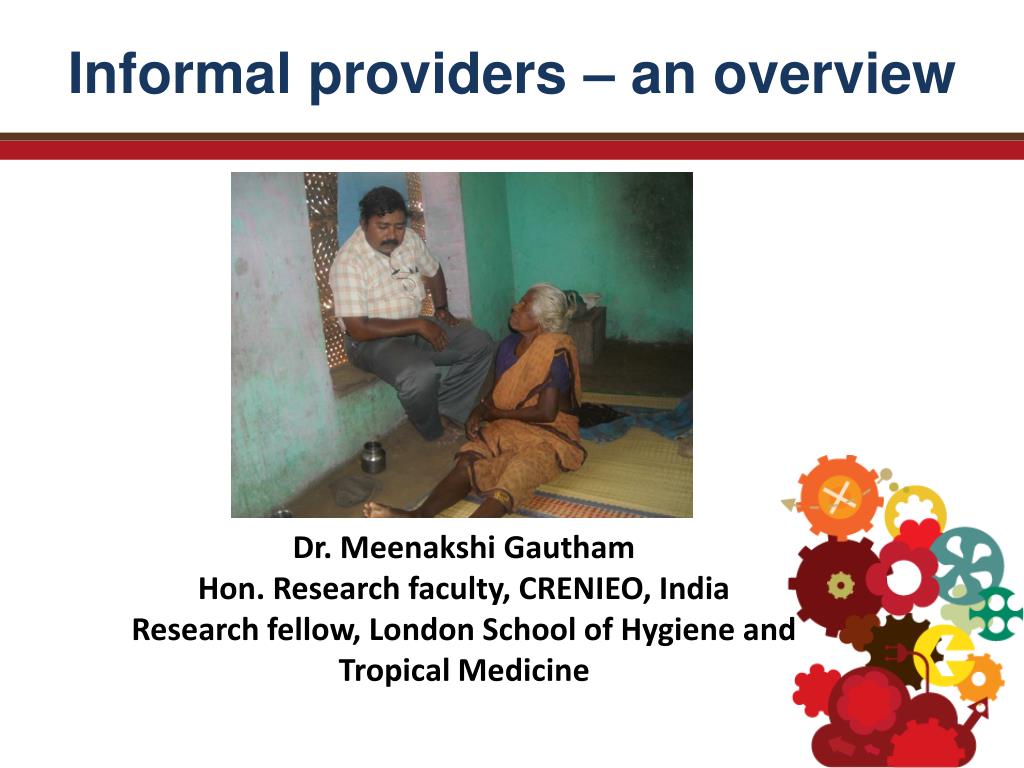 Informal providers – an overview

Dr. Meenakshi Gautham
Hon. Research faculty, CRENIEO, India
Research fellow, London School of Hygiene and Tropical Medicine